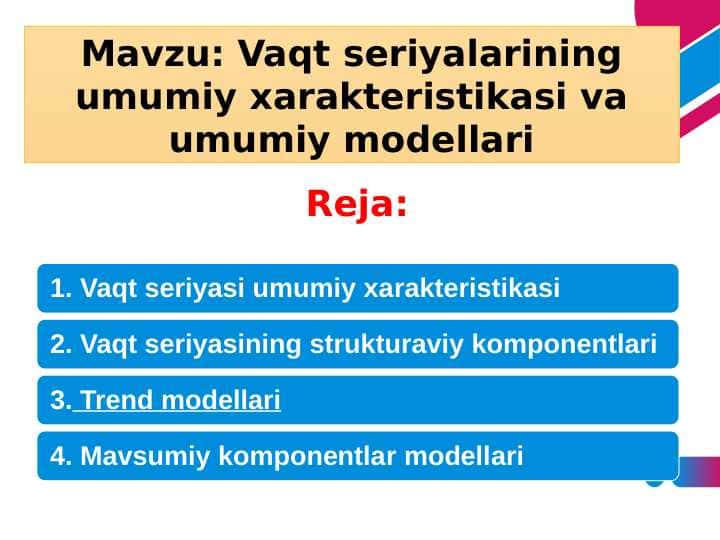 Mavzu: Vaqt seriyalarining umumiy xarakteristikasi va umumiy modellari

Reja:

1. Vaqt seriyasi umumiy xarakteristikasi

2. Vaqt seriyasining strukturaviy komponentlari

3. Trend modellari

4. Mavsumiy komponentlar modellari